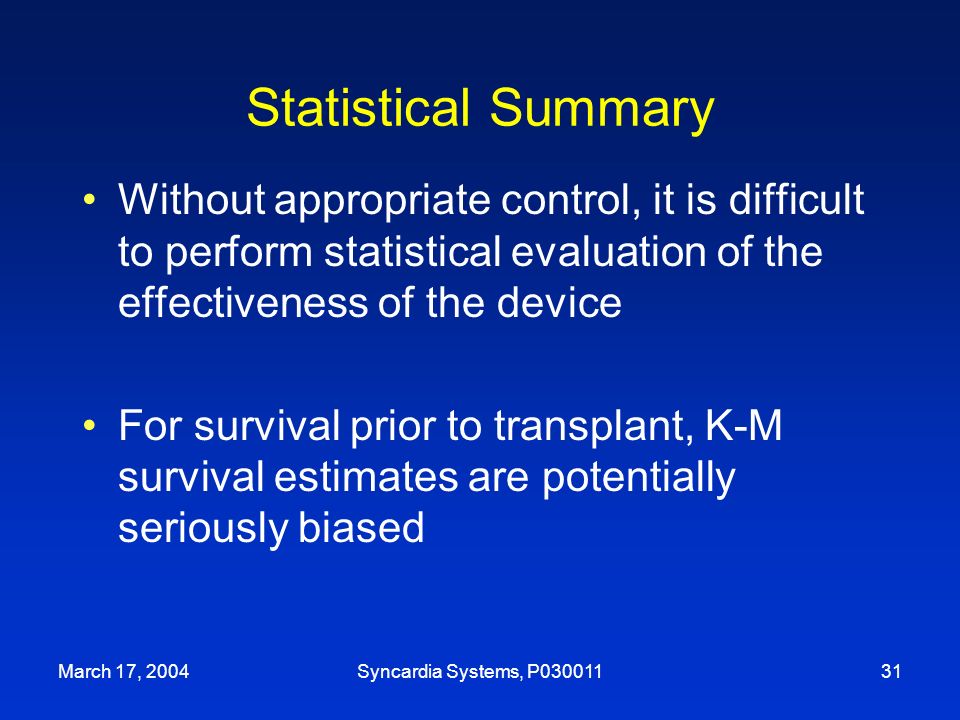 Statistical Summary

• Without appropriate control, it is difficult to perform statistical evaluation of the effectiveness of the device

• For survival prior to transplant, K-M survival estimates are potentially seriously biased

March 17, 2004

Syncardia Systems, P030011

31